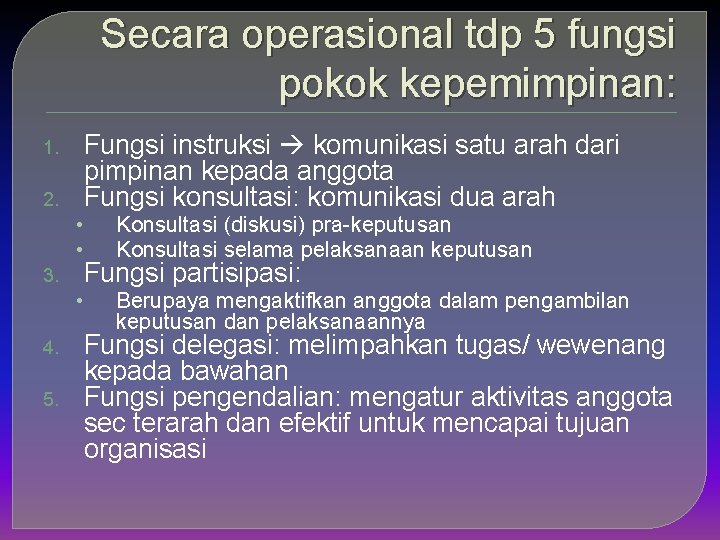 Secara operasional tdp 5 fungsi pokok kepemimpinan:

1. Fungsi instruksi → komunikasi satu arah dari pimpinan kepada anggota
2. Fungsi konsultasi: komunikasi dua arah
 • Konsultasi (diskusi) pra-keputusan
 • Konsultasi selama pelaksanaan keputusan
3. Fungsi partisipasi:
 • Berupaya mengaktifkan anggota dalam pengambilan keputusan dan pelaksanaannya
4. Fungsi delegasi: melimpahkan tugas/ wewenang kepada bawahan
5. Fungsi pengendalian: mengatur aktivitas anggota sec terarah dan efektif untuk mencapai tujuan organisasi